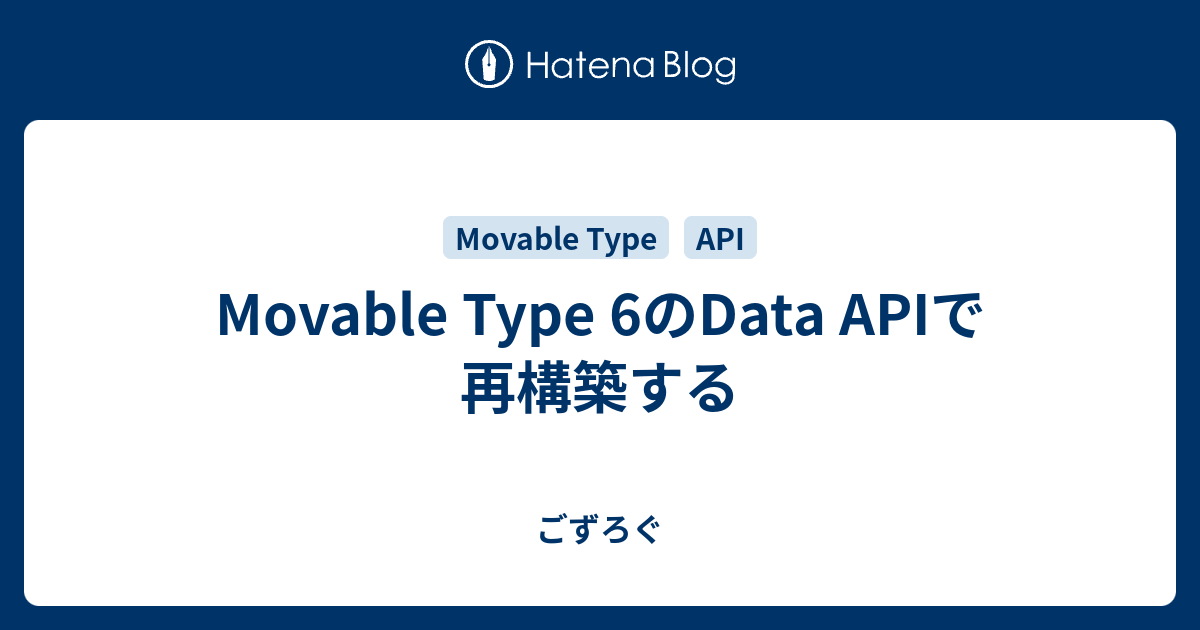 Hatena Blog

Movable Type
API

Movable Type 6のData APIで再構築する

ごずろぐ